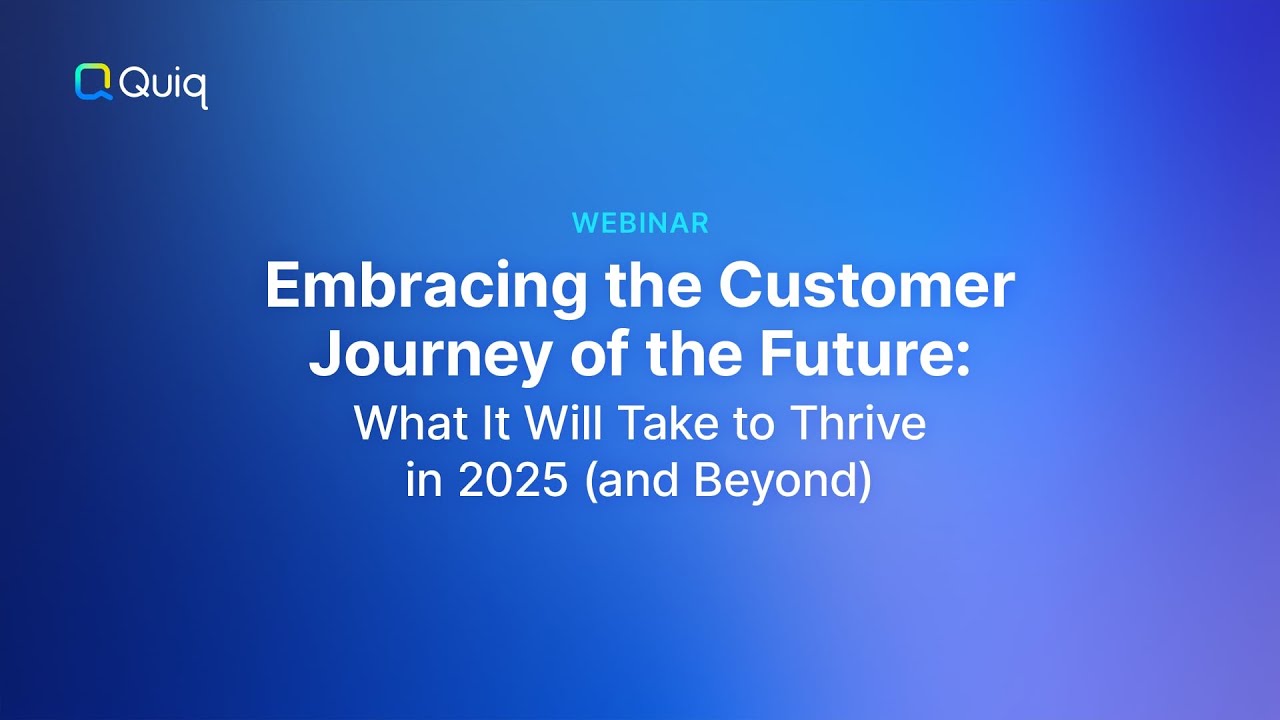 Quiq

WEBINAR

Embracing the Customer Journey of the Future:

What It Will Take to Thrive in 2025 (and Beyond)